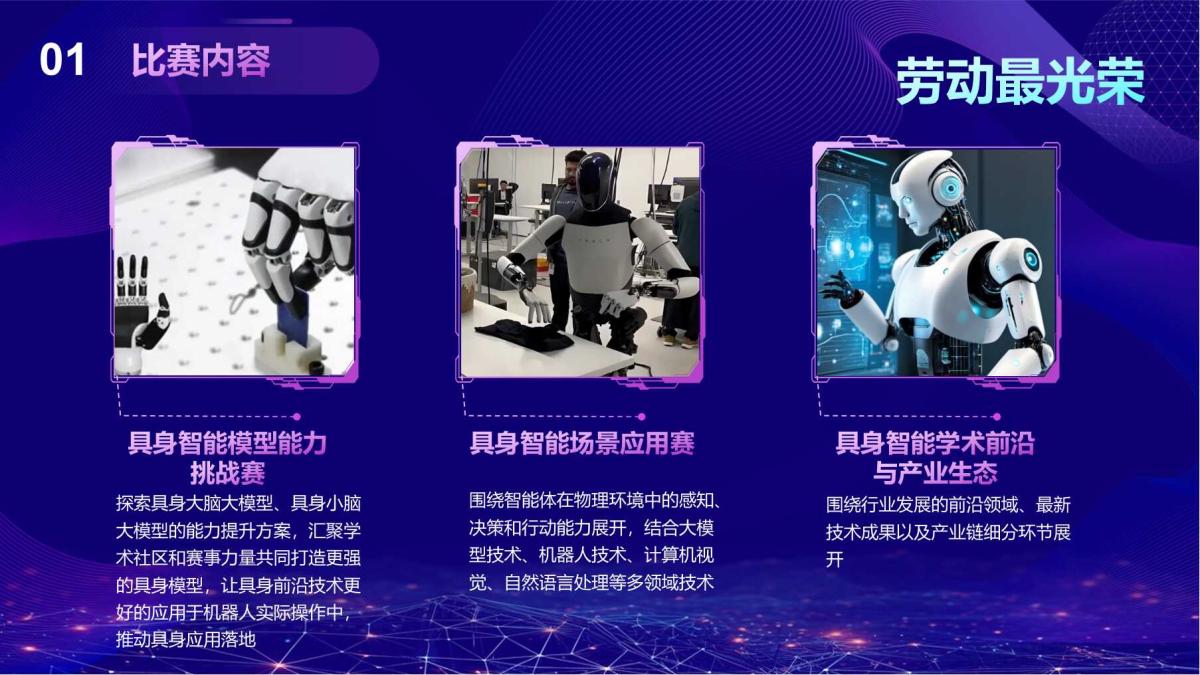 01 比赛内容

劳动最光荣

具身智能模型能力挑战赛

探索具身大脑大模型、具身小脑大模型的能力提升方案，汇聚学术社区和赛事力量共同打造更强的具身模型，让具身前沿技术更好的应用于机器人实际操作中，推动具身应用落地

具身智能场景应用赛

围绕智能体在物理环境中的感知、决策和行动能力展开，结合大模型技术、机器人技术、计算机视觉、自然语言处理等多领域技术

具身智能学术前沿与产业生态

围绕行业发展的前沿领域、最新技术成果以及产业链细分环节展开